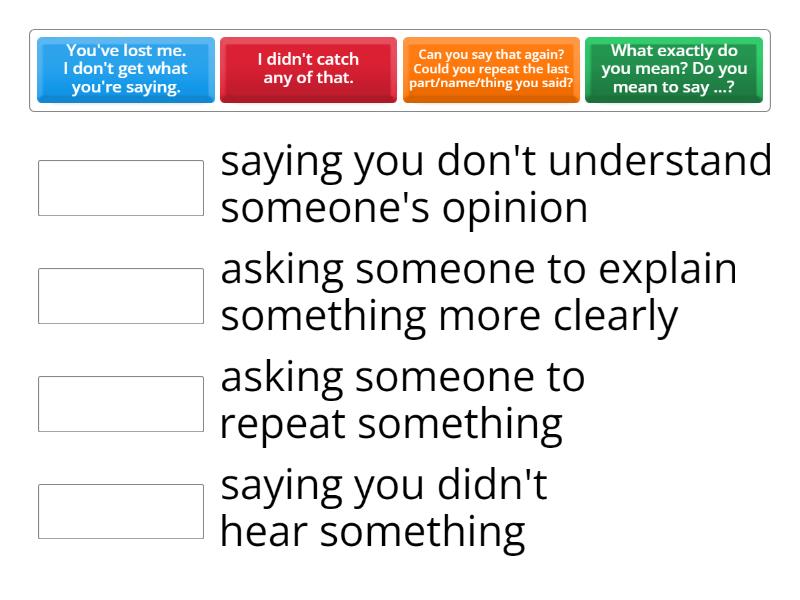 You've lost me. I don't get what you're saying.

I didn't catch any of that.

Can you say that again? Could you repeat the last part/name/thing you said?

What exactly do you mean? Do you mean to say ...?

saying you don't understand someone's opinion

asking someone to explain something more clearly

asking someone to repeat something

saying you didn't hear something